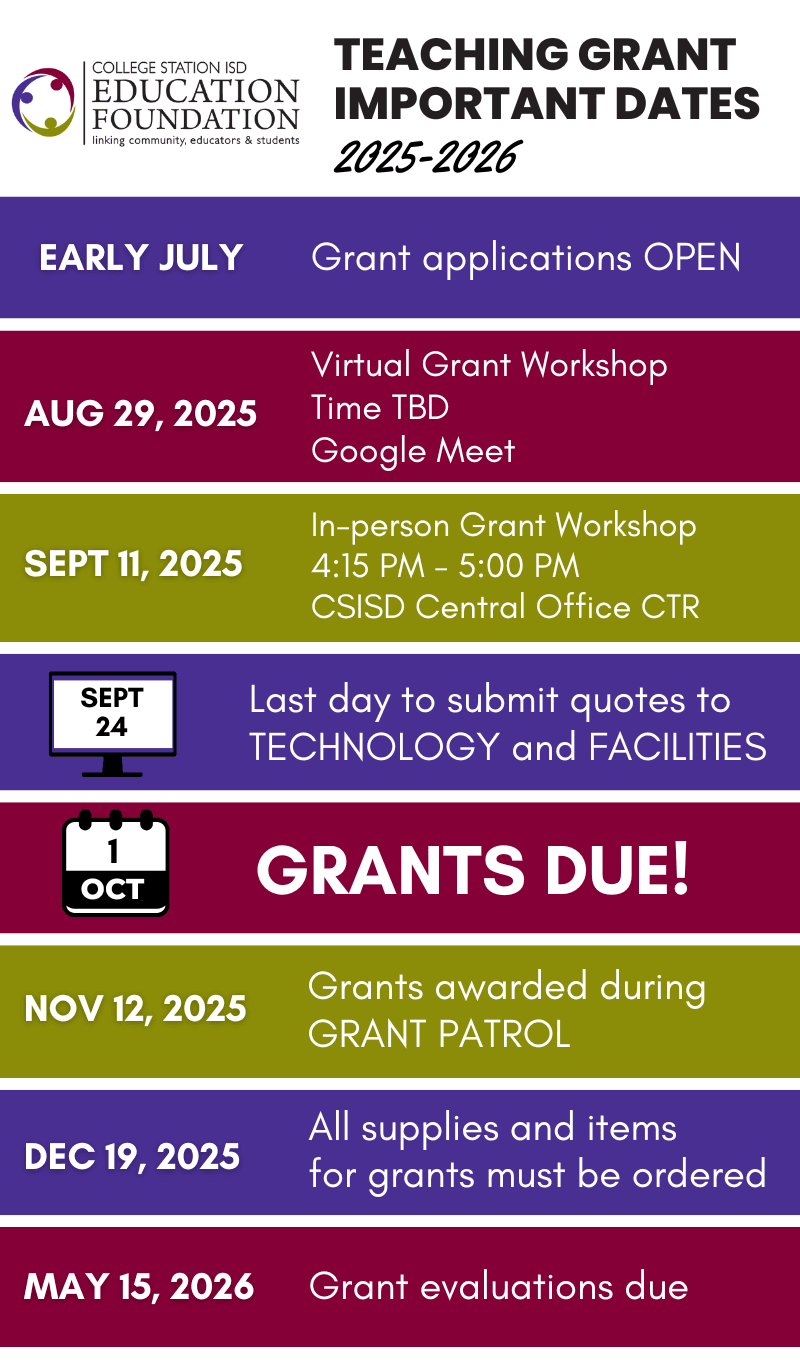 COLLEGE STATION ISD
EDUCATION FOUNDATION
linking community, educators & students

TEACHING GRANT IMPORTANT DATES
2025-2026

EARLY JULY
Grant applications OPEN

AUG 29, 2025
Virtual Grant Workshop
Time TBD
Google Meet

SEPT 11, 2025
In-person Grant Workshop
4:15 PM - 5:00 PM
CSISD Central Office CTR

SEPT
24
Last day to submit quotes to TECHNOLOGY and FACILITIES

1
OCT
GRANTS DUE!

NOV 12, 2025
Grants awarded during GRANT PATROL

DEC 19, 2025
All supplies and items for grants must be ordered

MAY 15, 2026
Grant evaluations due